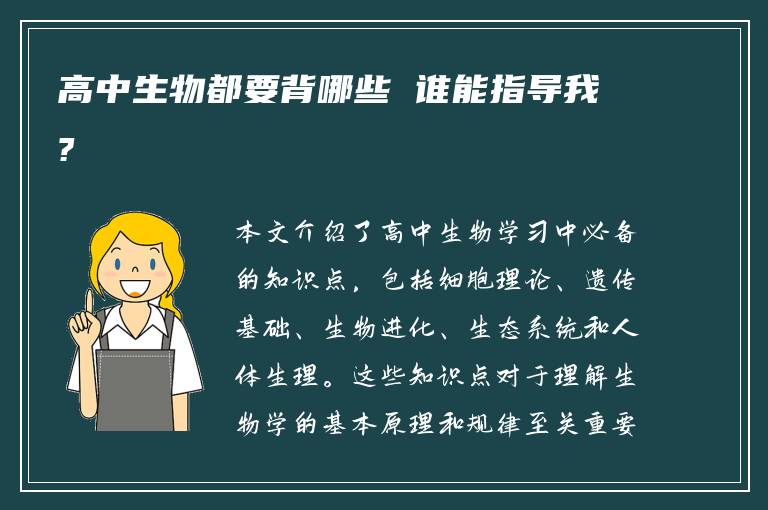 高中生物都要背哪些 谁能指导我？

本文介绍了高中生物学习中必备的知识点，包括细胞理论、遗传基础、生物进化、生态系统和人体生理。这些知识点对于理解生物学的基本原理和规律至关重要